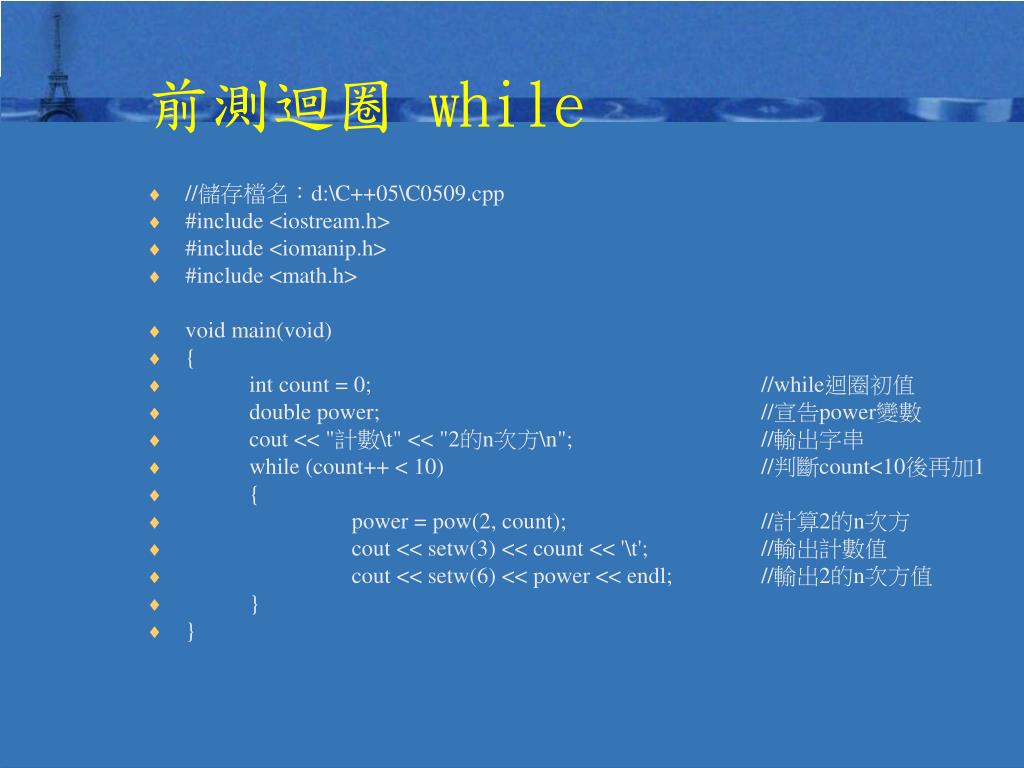 前測迴圈 while

♦ //儲存檔名：d:\C++05\C0509.cpp
♦ #include <iostream.h>
♦ #include <iomanip.h>
♦ #include <math.h>

♦ void main(void)
♦ {
♦ int count = 0; //while迴圈初值
♦ double power; //宣告power變數
♦ cout << "計數\t" << "2的n次方\n"; //輸出字串
♦ while (count++ < 10) //判斷count<10後再加1
♦ {
♦ power = pow(2, count); //計算2的n次方
♦ cout << setw(3) << count << '\t'; //輸出計數值
♦ cout << setw(6) << power << endl; //輸出2的n次方值
♦ }
♦ }